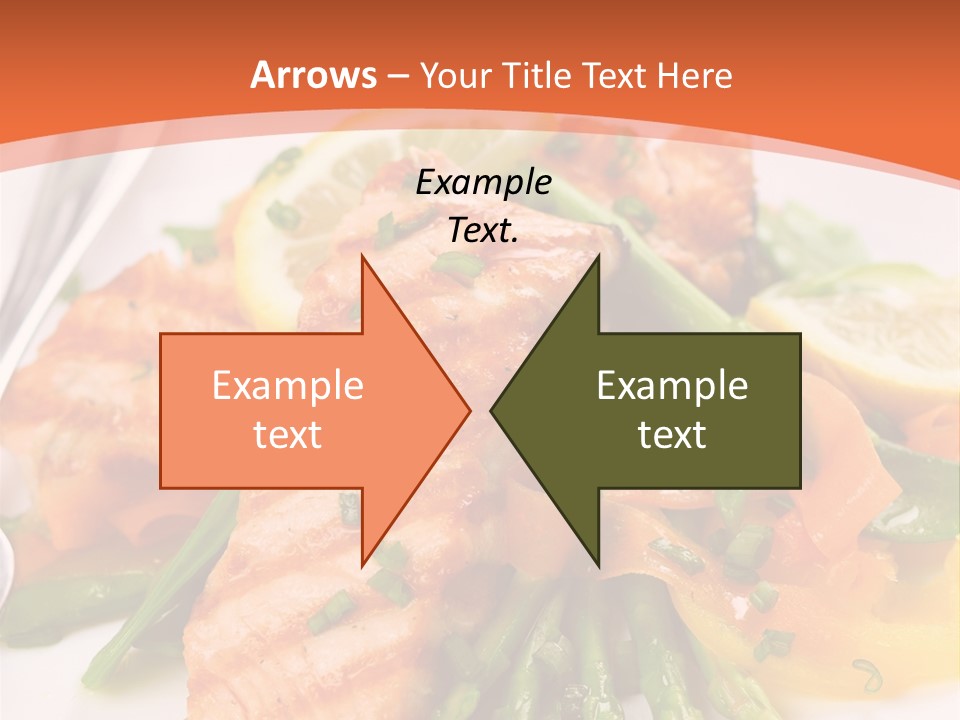 Arrows – Your Title Text Here

Example Text.

Example text

Example text